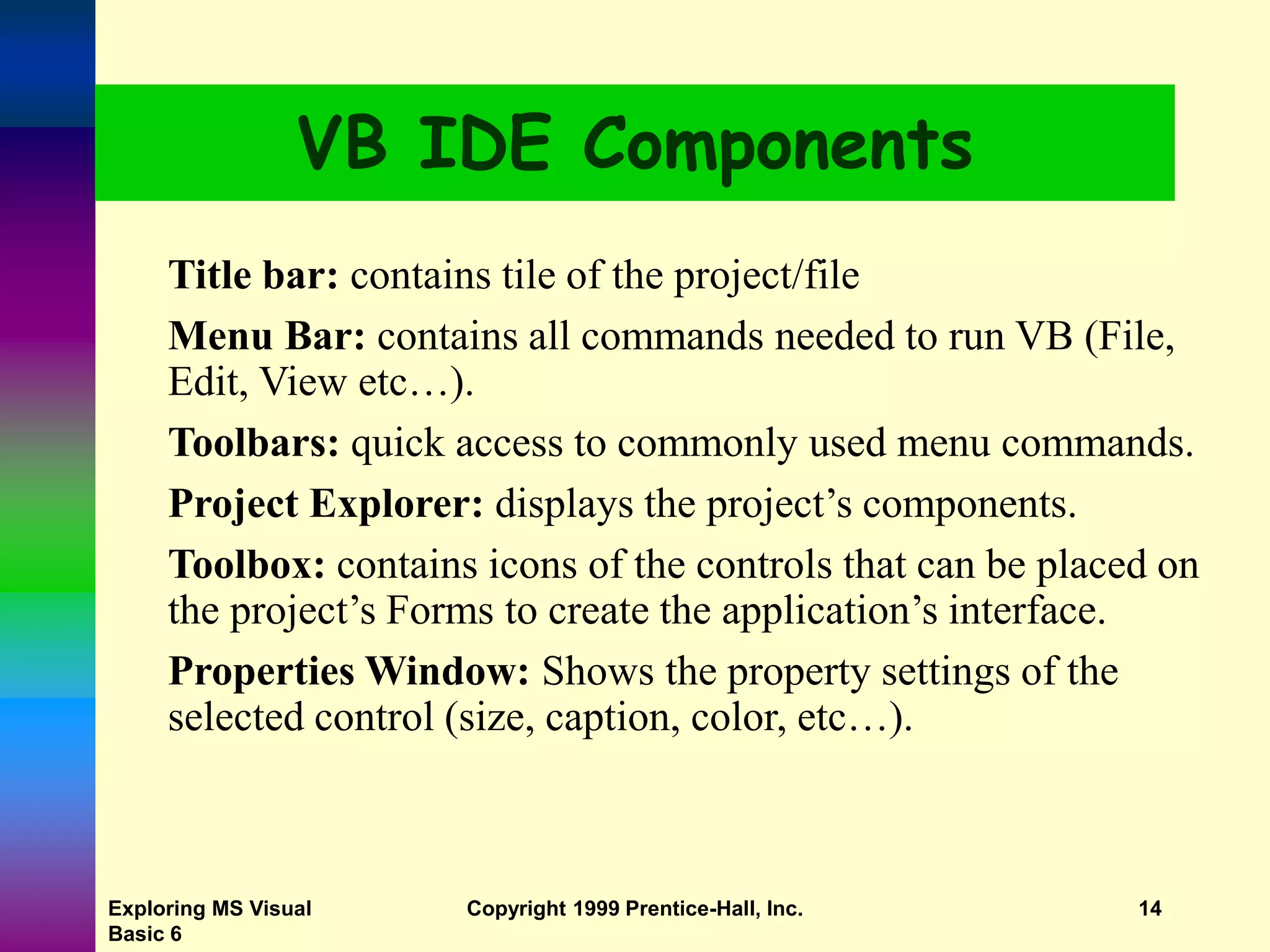 VB IDE Components

Title bar: contains tile of the project/file

Menu Bar: contains all commands needed to run VB (File, Edit, View etc…).

Toolbars: quick access to commonly used menu commands.

Project Explorer: displays the project’s components.

Toolbox: contains icons of the controls that can be placed on the project’s Forms to create the application’s interface.

Properties Window: Shows the property settings of the selected control (size, caption, color, etc…).

Exploring MS Visual Basic 6

Copyright 1999 Prentice-Hall, Inc.

14